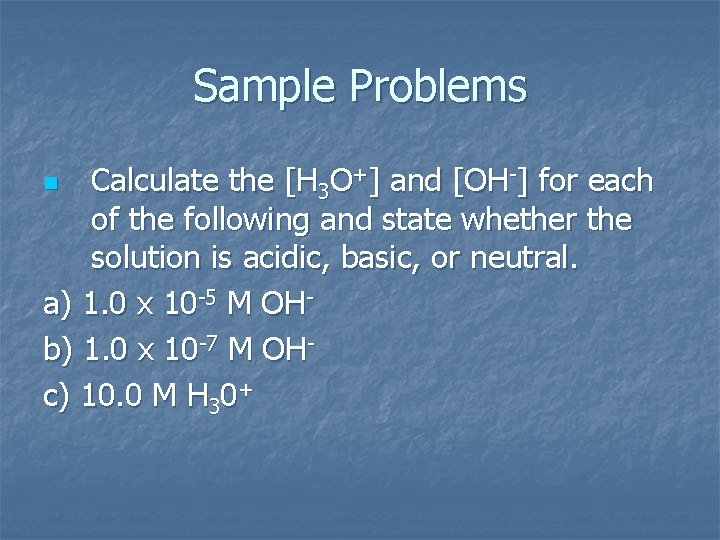 Sample Problems

Calculate the $[H_3O^+]$ and $[OH^-]$ for each of the following and state whether the solution is acidic, basic, or neutral.

a) $1.0 \times 10^{-5}$ M $OH^-$

b) $1.0 \times 10^{-7}$ M $OH^-$

c) 10.0 M $H_30^+$